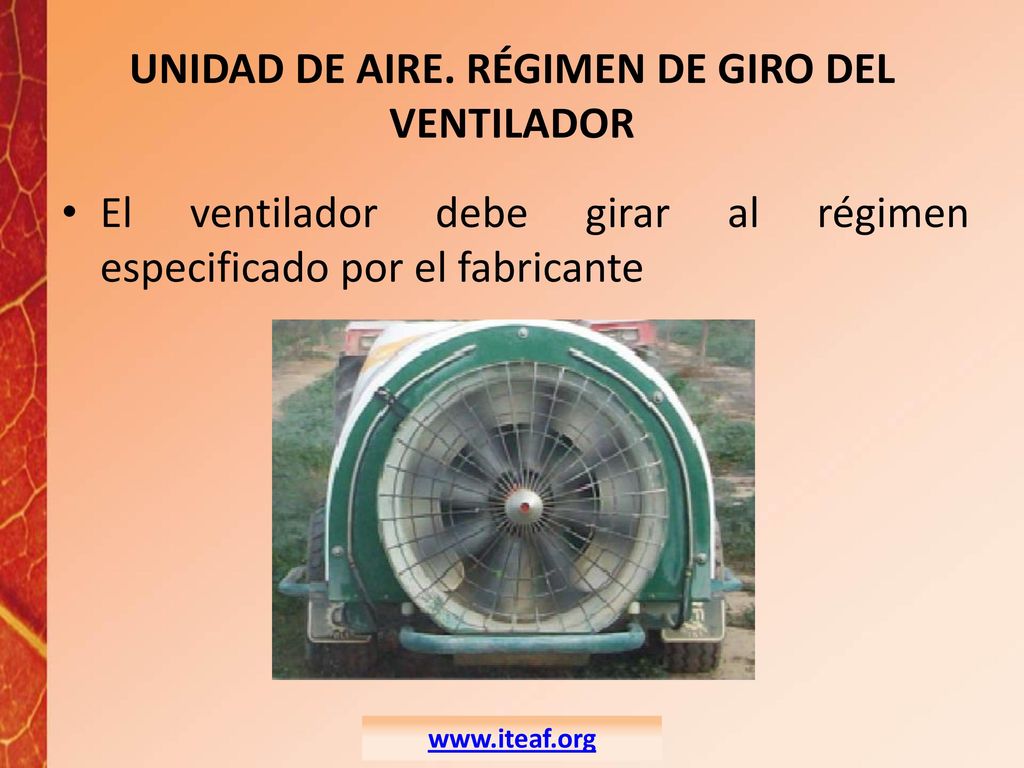 UNIDAD DE AIRE. RÉGIMEN DE GIRO DEL VENTILADOR

• El ventilador debe girar al régimen especificado por el fabricante

www.iteaf.org